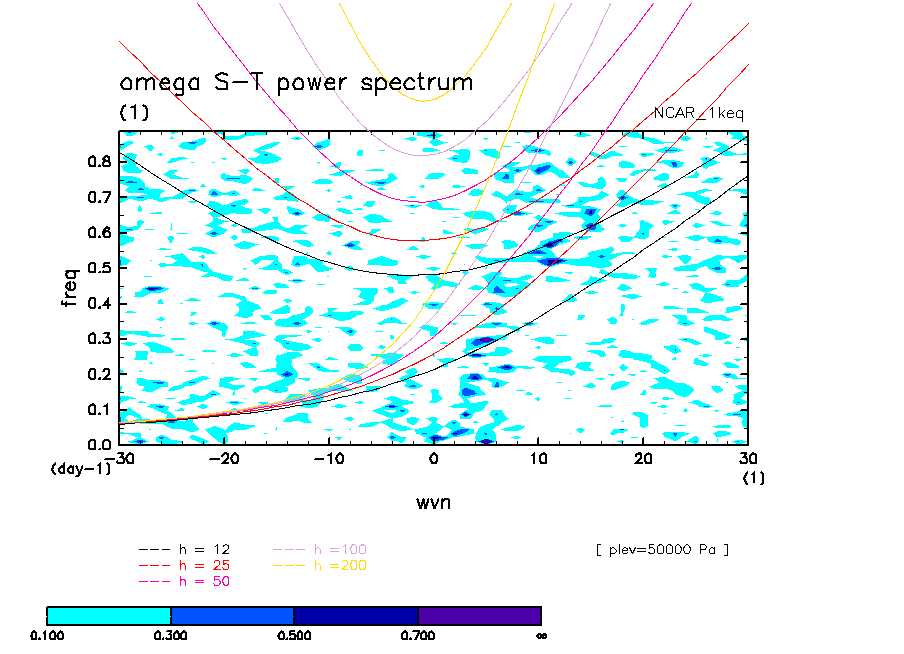 omega S-T power spectrum
(1)

NCAR_1keq

freq

0.8
0.7
0.6
0.5
0.4
0.3
0.2
0.1
0.0

(day-1)

-30 -20 -10 0 10 20 30
(1)

wvn

--- h = 12
--- h = 25
--- h = 50
--- h =100
--- h =200

[ plev=50000 Pa ]

0.100 0.300 0.500 0.700 ∞